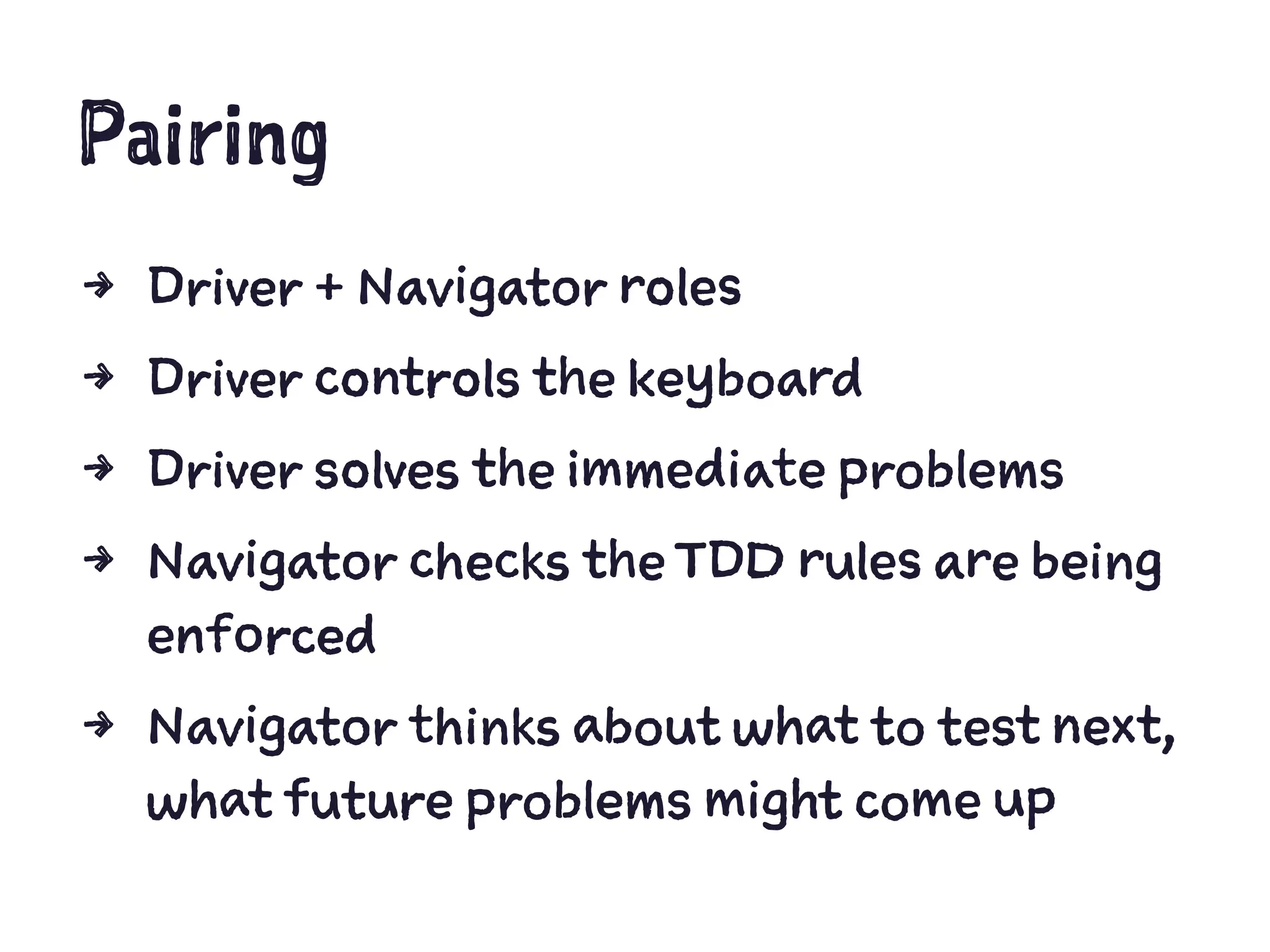 Pairing

→ Driver + Navigator roles
→ Driver controls the keyboard
→ Driver solves the immediate problems
→ Navigator checks the TDD rules are being enforced
→ Navigator thinks about what to test next, what future problems might come up